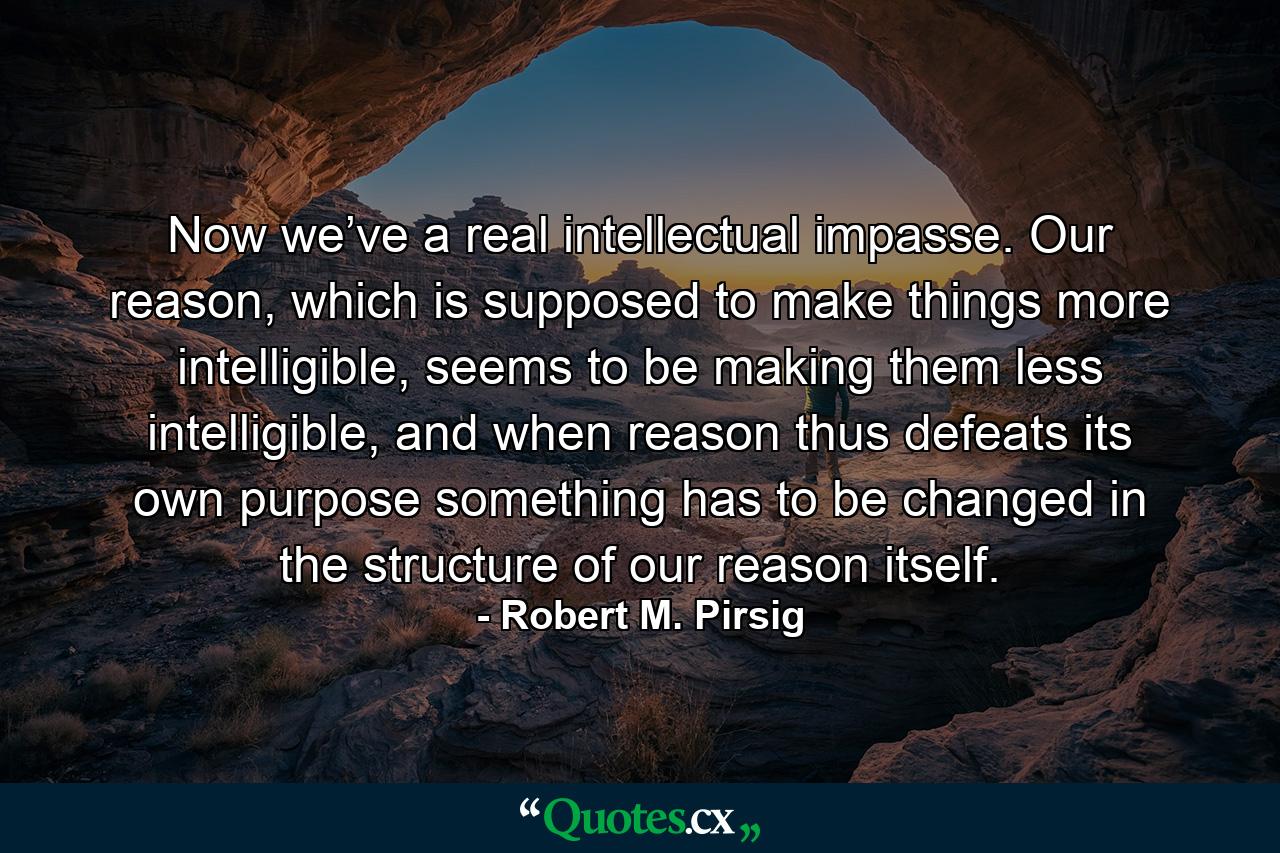 Now we’ve a real intellectual impasse. Our reason, which is supposed to make things more intelligible, seems to be making them less intelligible, and when reason thus defeats its own purpose something has to be changed in the structure of our reason itself.

- Robert M. Pirsig

“Quotes.cx„